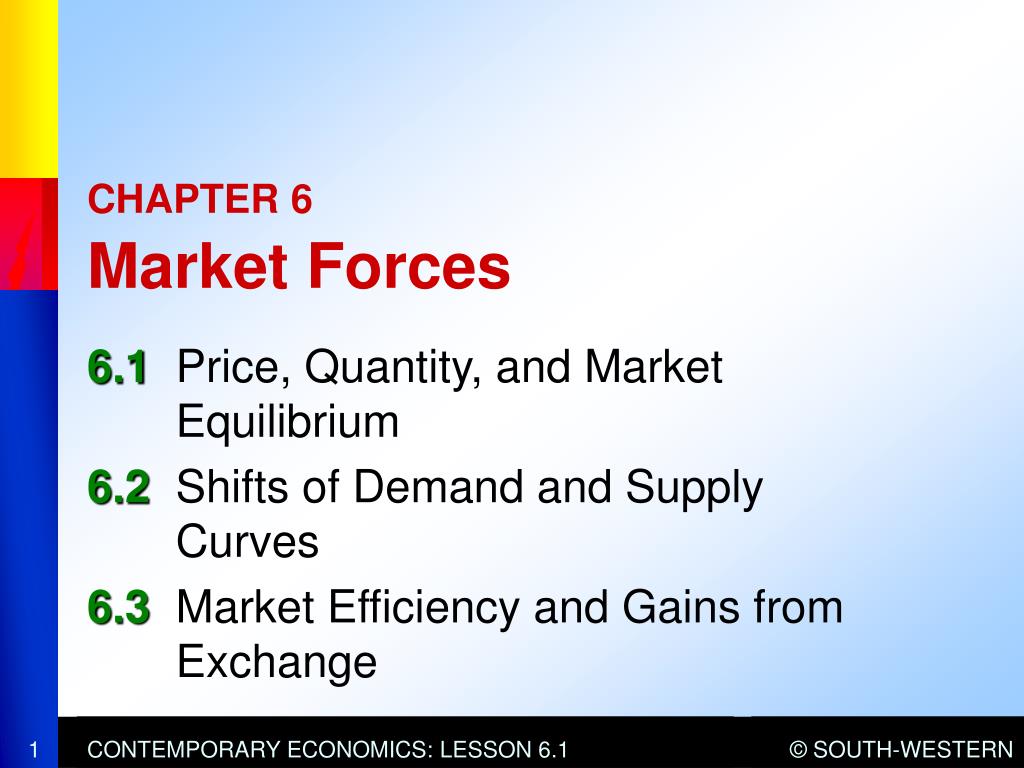 CHAPTER 6
Market Forces

6.1 Price, Quantity, and Market Equilibrium

6.2 Shifts of Demand and Supply Curves

6.3 Market Efficiency and Gains from Exchange

1 CONTEMPORARY ECONOMICS: LESSON 6.1 © SOUTH-WESTERN